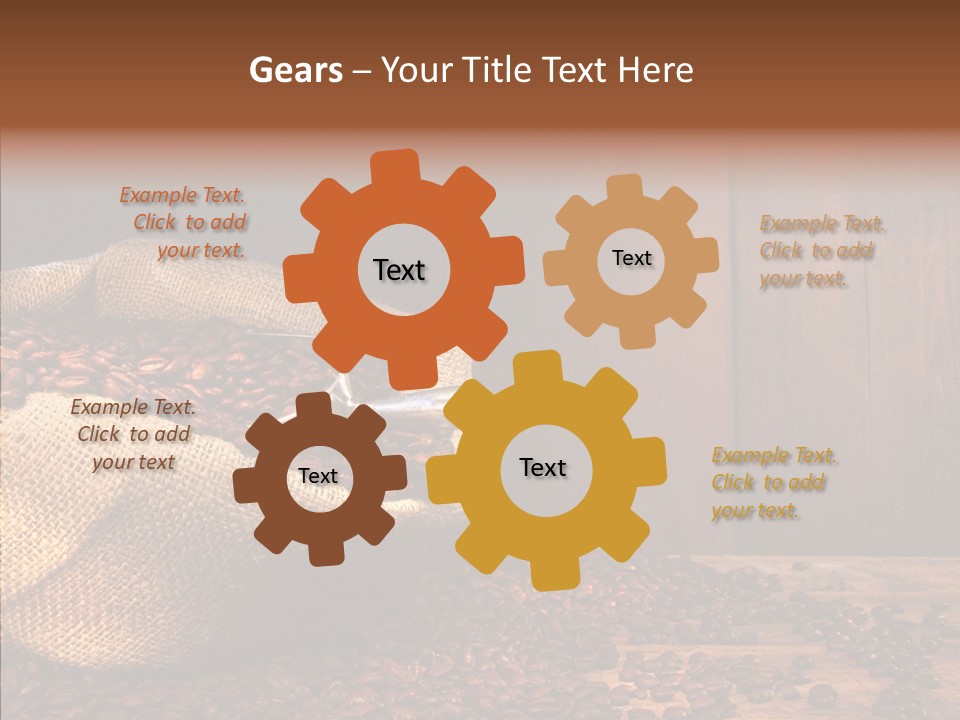 Gears – Your Title Text Here

Example Text. Click to add your text.

Text

Text

Example Text. Click to add your text.

Example Text. Click to add your text

Text

Text

Example Text. Click to add your text.